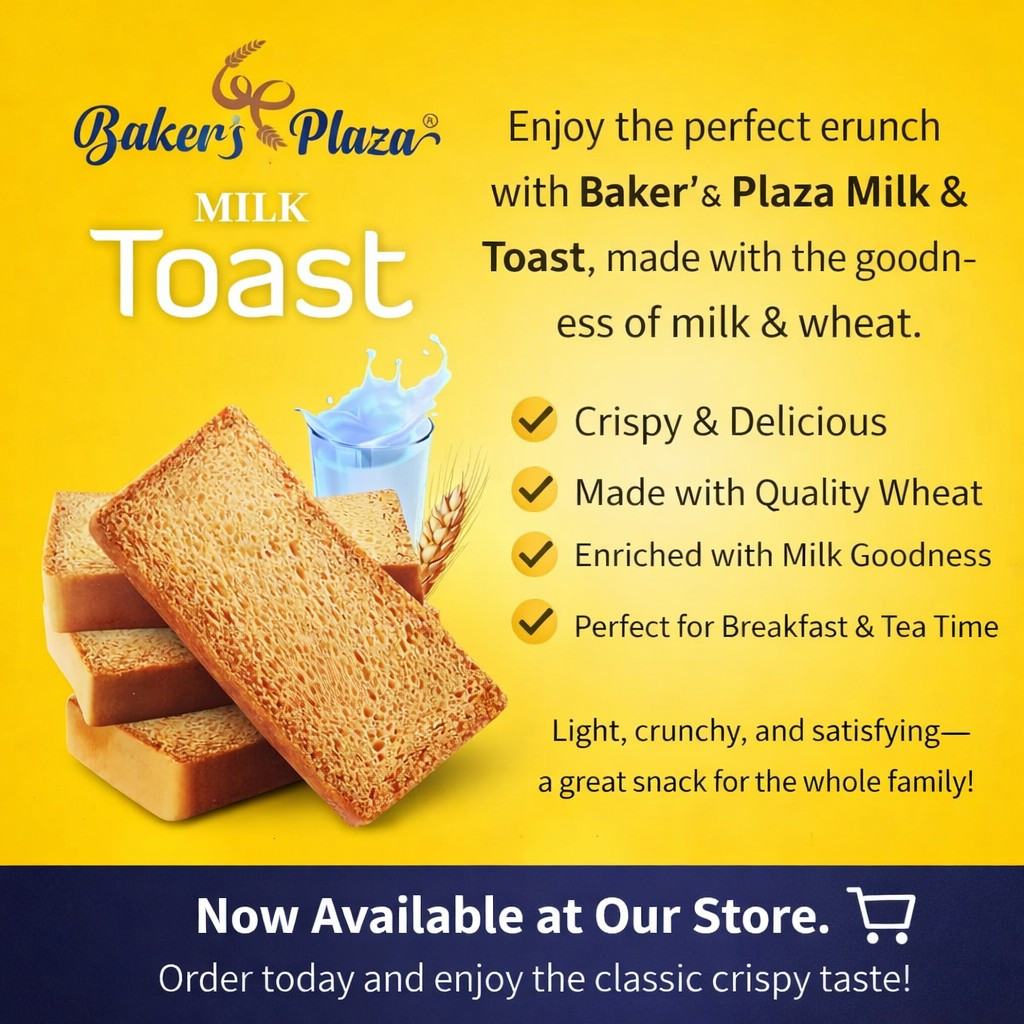 Baker's Plaza®

MILK
Toast

Enjoy the perfect erunch with Baker'& Plaza Milk & Toast, made with the goodness of milk & wheat.

Crispy & Delicious
Made with Quality Wheat
Enriched with Milk Goodness
Perfect for Breakfast & Tea Time

Light, crunchy, and satisfying—
a great snack for the whole family!

Now Available at Our Store.
Order today and enjoy the classic crispy taste!